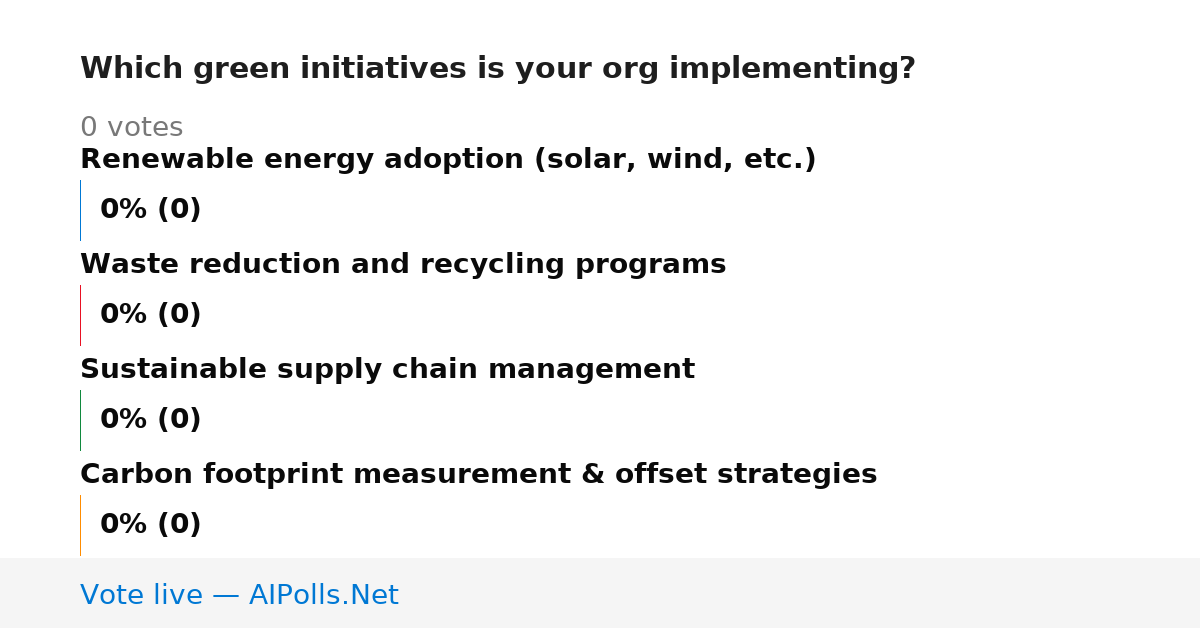 Which green initiatives is your org implementing?

0 votes

Renewable energy adoption (solar, wind, etc.)

0% (0)

Waste reduction and recycling programs

0% (0)

Sustainable supply chain management

0% (0)

Carbon footprint measurement & offset strategies

0% (0)

Vote live — AIPolls.Net